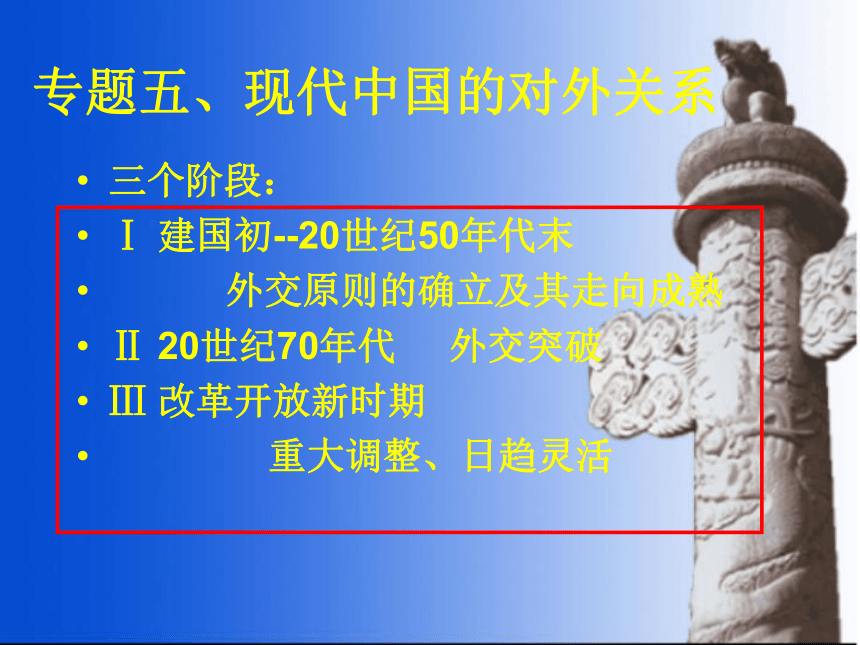 专题五、现代中国的对外关系

• 三个阶段：
• Ⅰ 建国初--20世纪50年代末
• 外交原则的确立及其走向成熟
• Ⅱ 20世纪70年代 外交突破
• Ⅲ 改革开放新时期
• 重大调整、日趋灵活